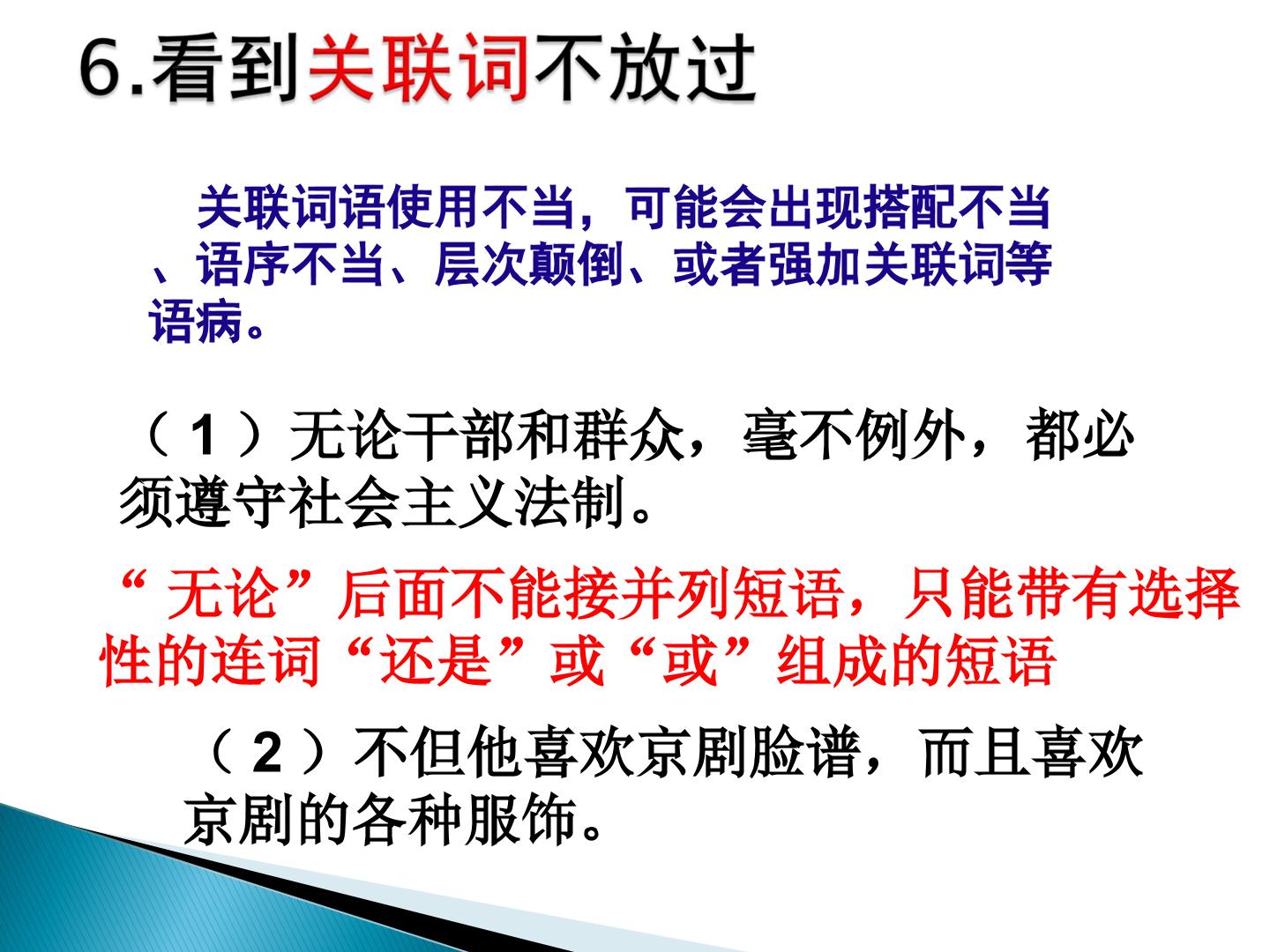 6.看到关联词不放过

关联词语使用不当，可能会出现搭配不当、语序不当、层次颠倒、或者强加关联词等语病。

（1）无论干部和群众，毫不例外，都必须遵守社会主义法制。

“无论”后面不能接并列短语，只能带有选择性的连词“还是”或“或”组成的短语

（2）不但他喜欢京剧脸谱，而且喜欢京剧的各种服饰。